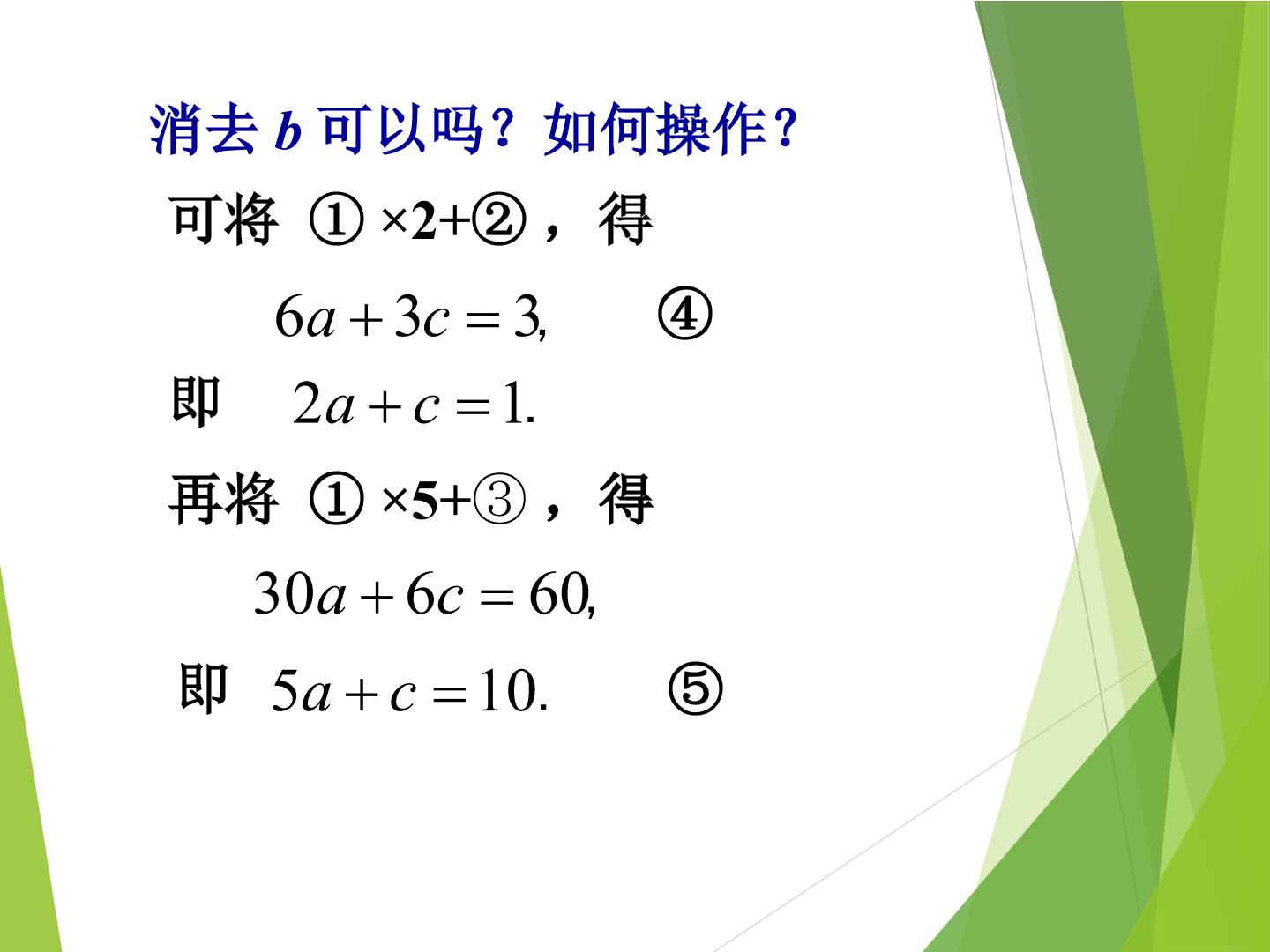 消去b可以吗？如何操作？

可将①×2+②，得

$6a+3c=3,$ ④

即 $2a+c=1.$

再将①×5+③，得

$30a+6c=60,$

即 $5a+c=10.$ ⑤